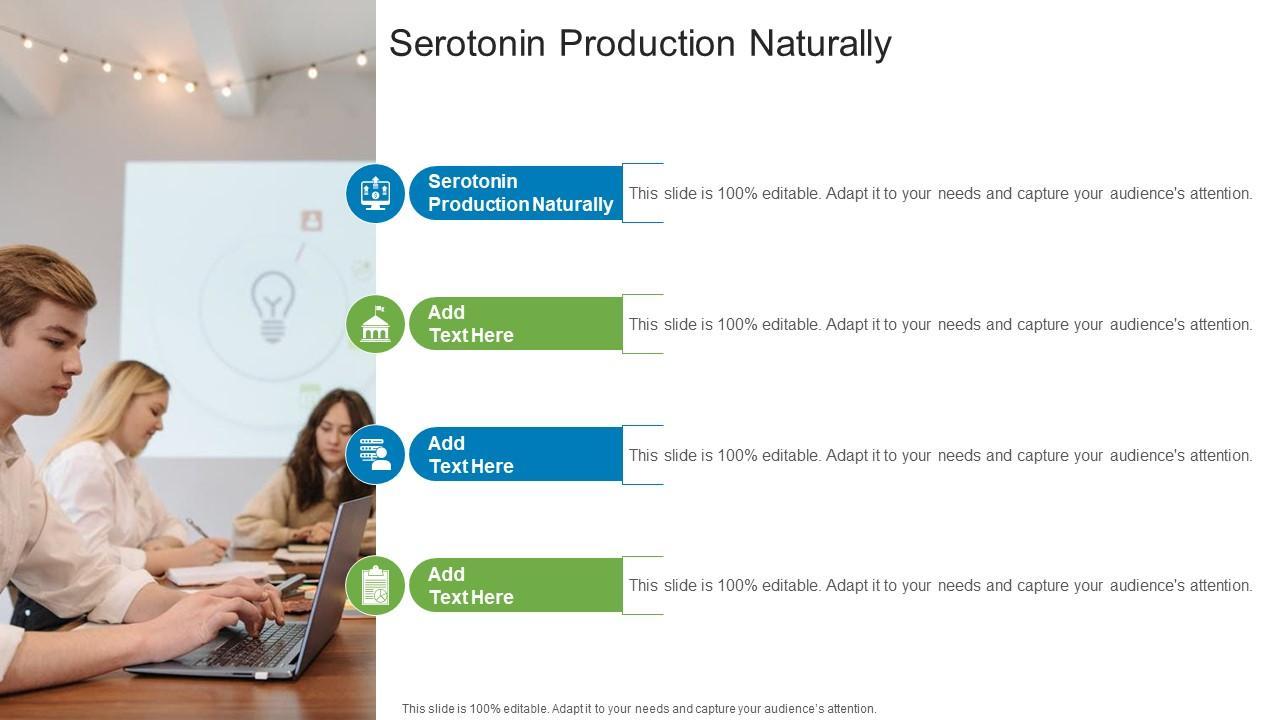 Serotonin Production Naturally

Serotonin Production Naturally

This slide is 100% editable. Adapt it to your needs and capture your audience's attention.

Add Text Here

This slide is 100% editable. Adapt it to your needs and capture your audience's attention.

Add Text Here

This slide is 100% editable. Adapt it to your needs and capture your audience's attention.

Add Text Here

This slide is 100% editable. Adapt it to your needs and capture your audience's attention.

This slide is 100% editable. Adapt it to your needs and capture your audience's attention.